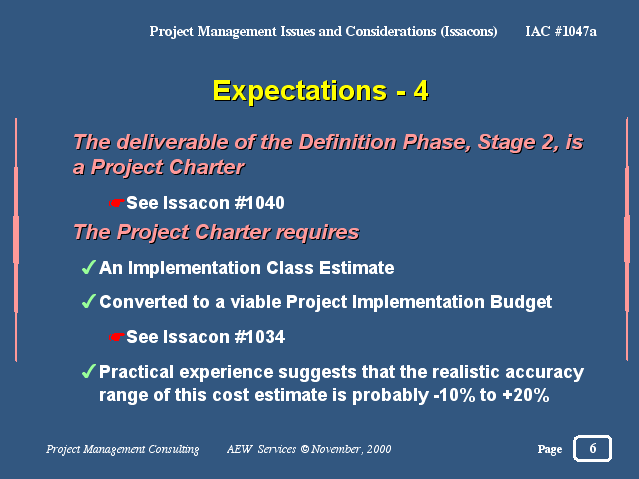 Project Management Issues and Considerations (Issacons) IAC #1047a

Expectations - 4

The deliverable of the Definition Phase, Stage 2, is a Project Charter

☛See Issacon #1040

The Project Charter requires

✓An Implementation Class Estimate

✓Converted to a viable Project Implementation Budget

☛See Issacon #1034

✓Practical experience suggests that the realistic accuracy range of this cost estimate is probably -10% to +20%

Project Management Consulting AEW Services © November, 2000 Page 6